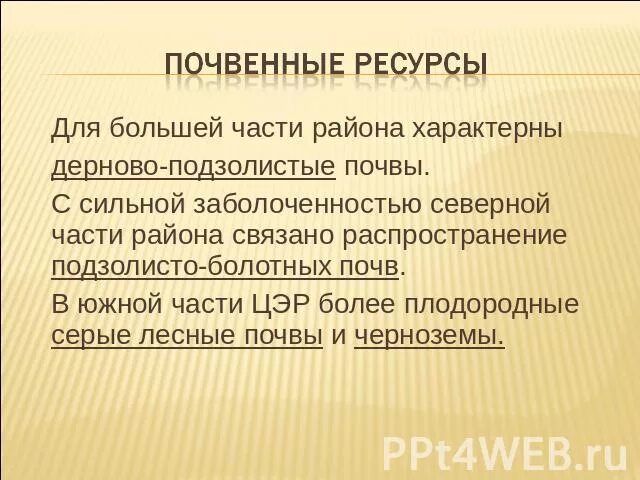 ПОЧВЕННЫЕ РЕСУРСЫ

Для большей части района характерны дерново-подзолистые почвы.

С сильной заболоченностью северной части района связано распространение подзолисто-болотных почв.

В южной части ЦЭР более плодородные серые лесные почвы и черноземы.

PPt4WEB.ru